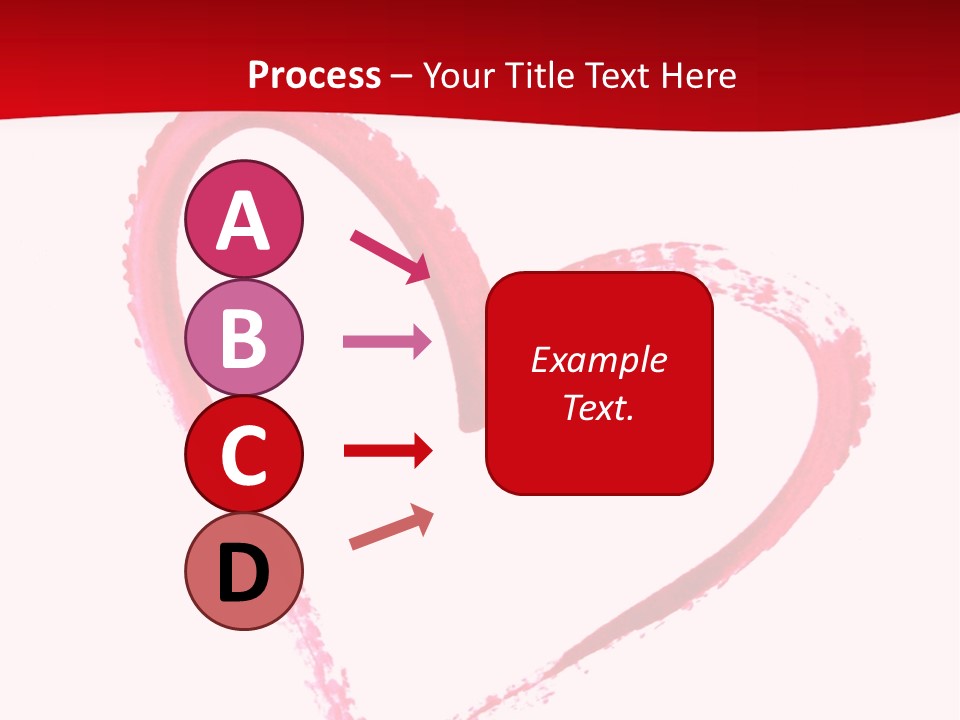 Process – Your Title Text Here

A

B

C

D

Example Text.